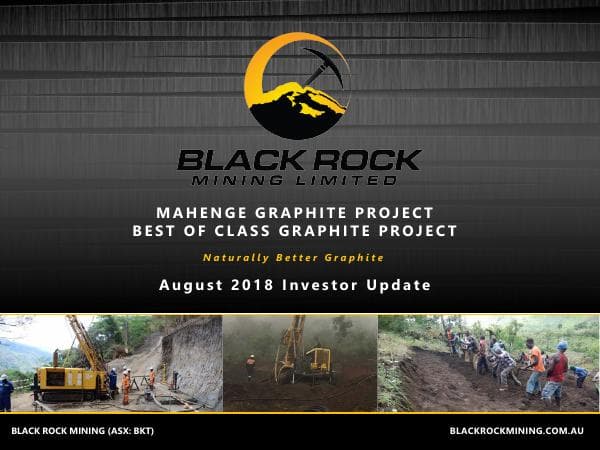 BLACK ROCK
MINING LIMITED

MAHENGE GRAPHITE PROJECT
BEST OF CLASS GRAPHITE PROJECT

Naturally Better Graphite

August 2018 Investor Update

BLACK ROCK MINING (ASX: BKT)

BLACKROCKMINING.COM.AU